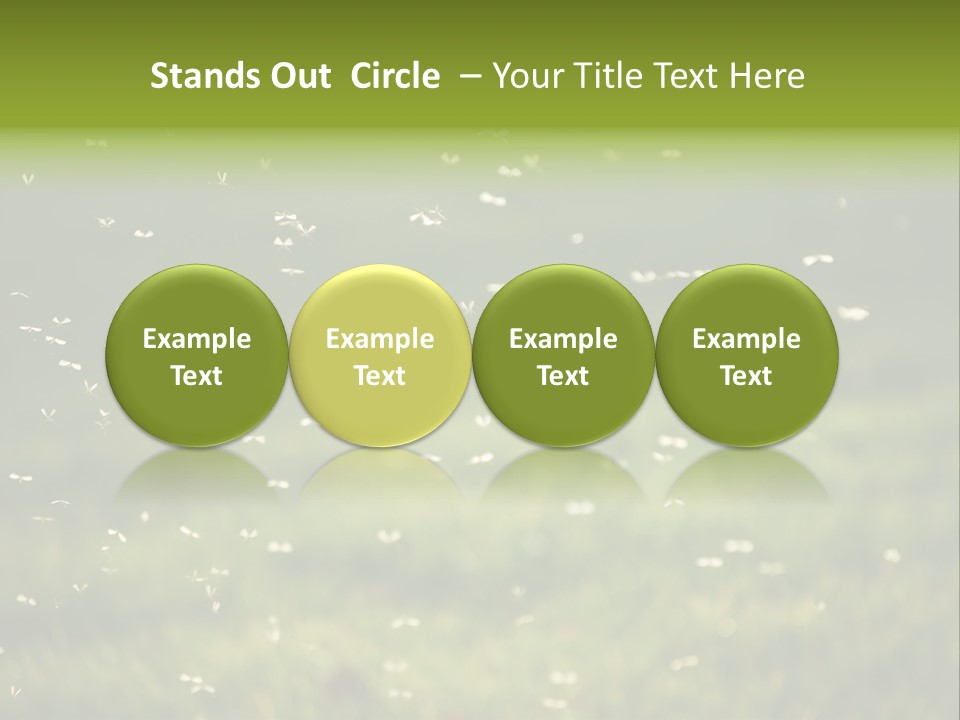 Stands Out Circle – Your Title Text Here

Example Text

Example Text

Example Text

Example Text